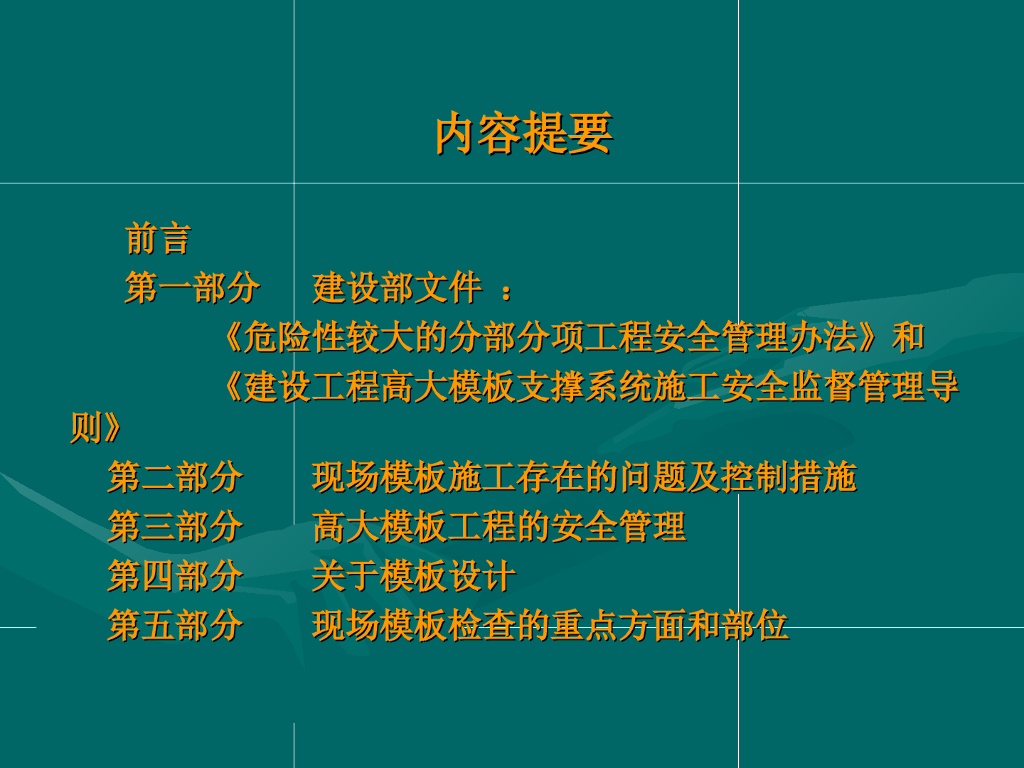 内容提要

前言

第一部分　建设部文件 ：

《危险性较大的分部分项工程安全管理办法》和

《建设工程高大模板支撑系统施工安全监督管理导则》

第二部分　现场模板施工存在的问题及控制措施

第三部分　高大模板工程的安全管理

第四部分　关于模板设计

第五部分　现场模板检查的重点方面和部位